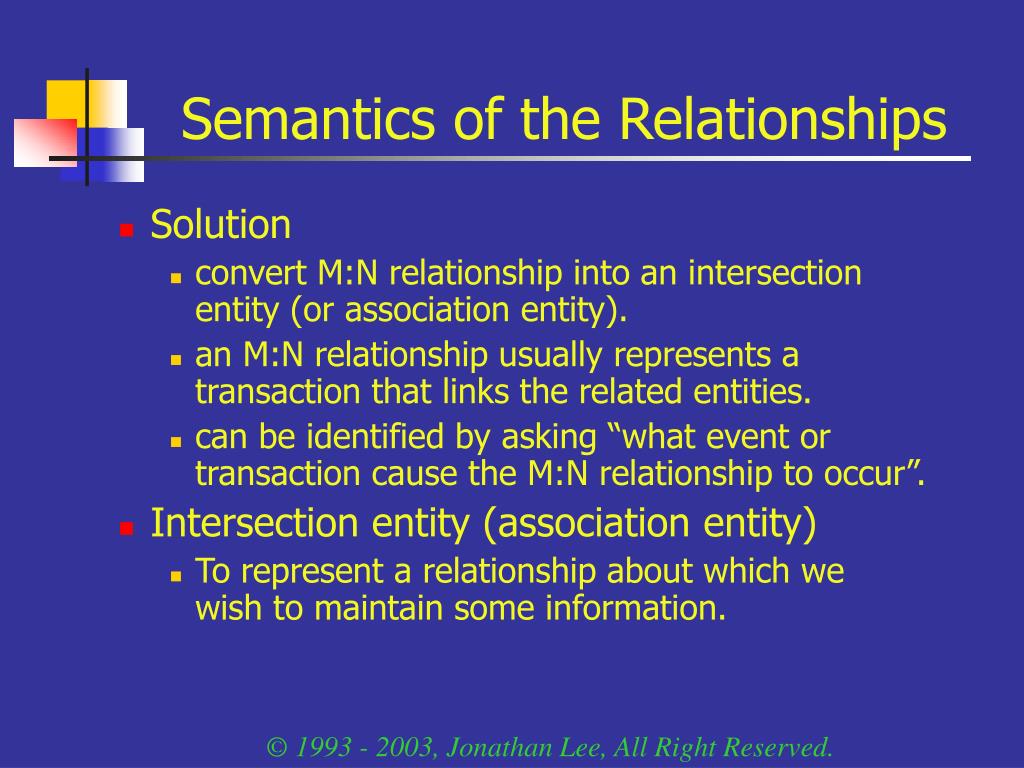 Semantics of the Relationships

- Solution
  - convert M:N relationship into an intersection entity (or association entity).
  - an M:N relationship usually represents a transaction that links the related entities.
  - can be identified by asking “what event or transaction cause the M:N relationship to occur”.
- Intersection entity (association entity)
  - To represent a relationship about which we wish to maintain some information.

© 1993 - 2003, Jonathan Lee, All Right Reserved.